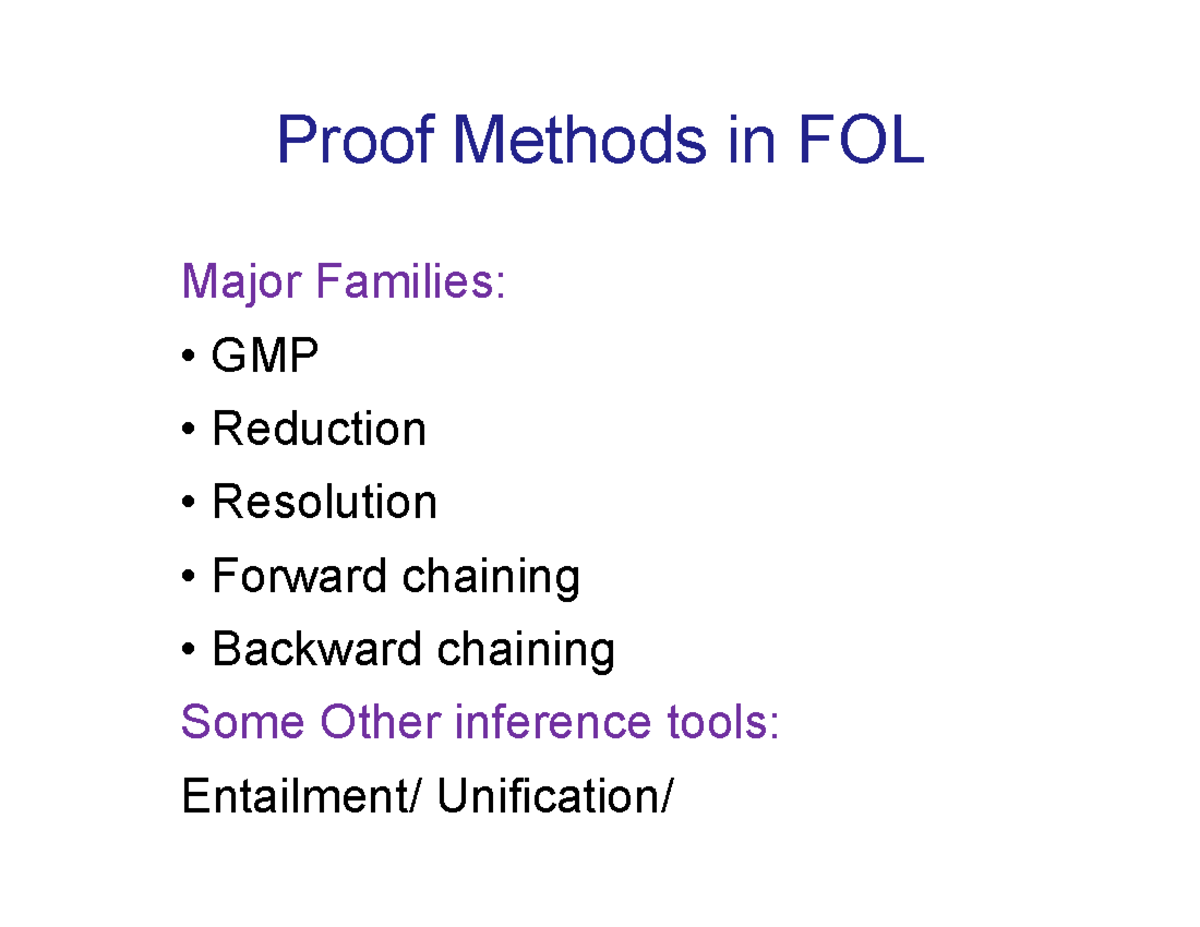 Proof Methods in FOL

Major Families:

• GMP

• Reduction

• Resolution

• Forward chaining

• Backward chaining

Some Other inference tools:

Entailment/ Unification/